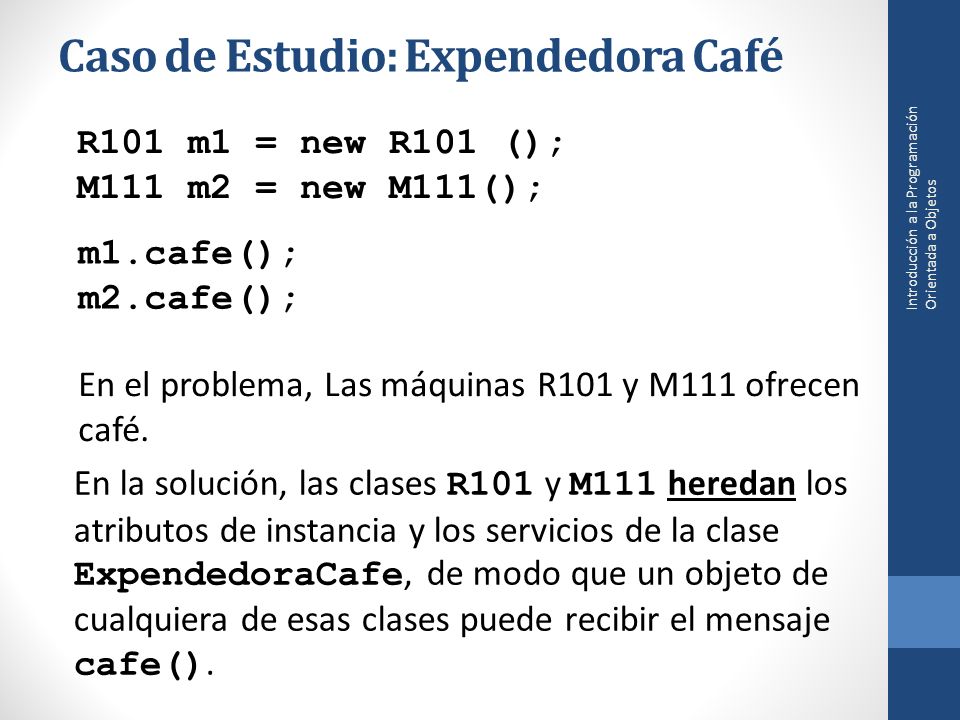 Caso de Estudio: Expendedora Café

R101 m1 = new R101 ();
M111 m2 = new M111();

m1.cafe();
m2.cafe();

En el problema, Las máquinas R101 y M111 ofrecen café.

En la solución, las clases R101 y M111 heredan los atributos de instancia y los servicios de la clase ExpendedoraCafe, de modo que un objeto de cualquiera de esas clases puede recibir el mensaje cafe().

Introducción a la Programación Orientada a Objetos